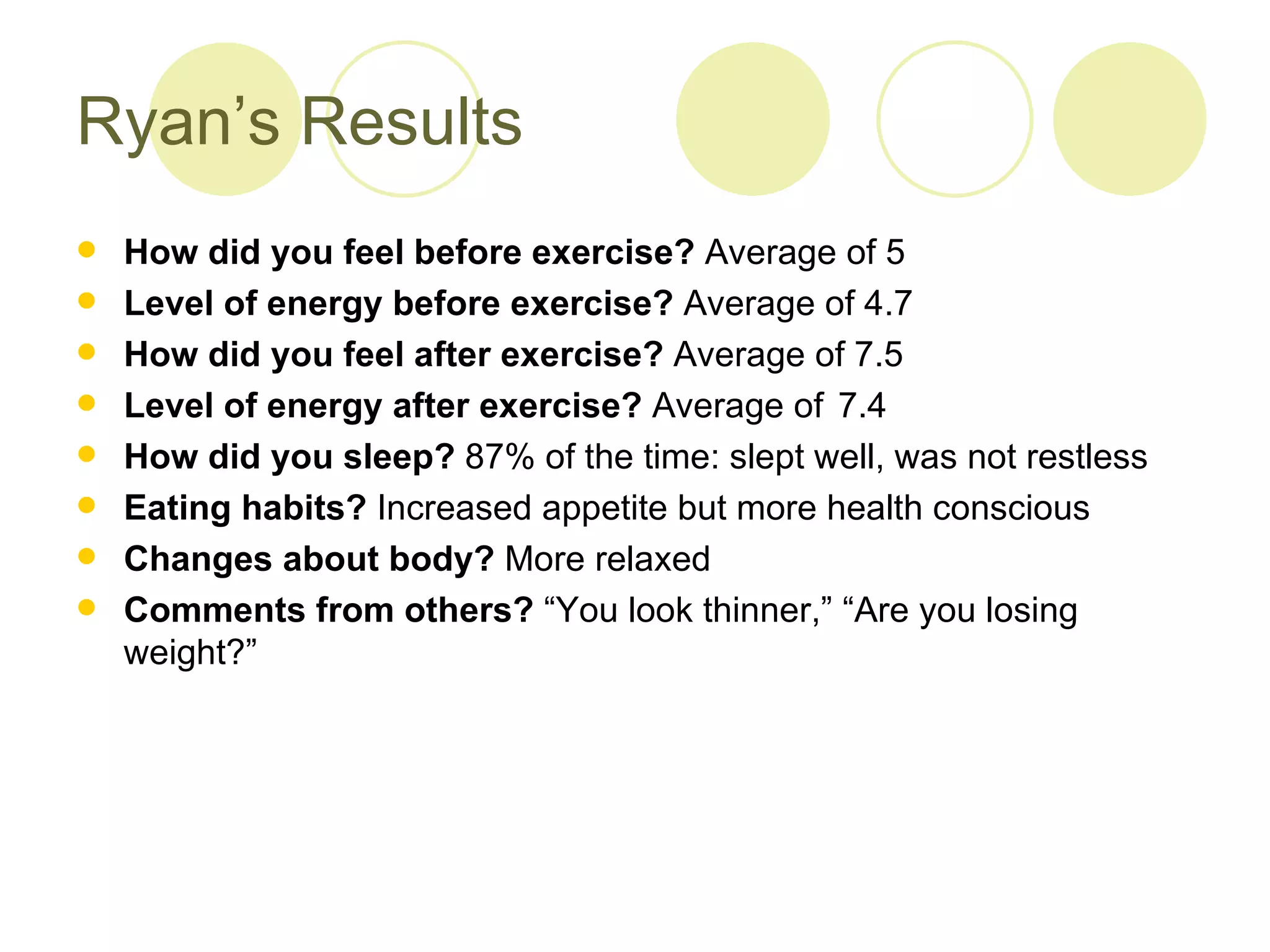 Ryan’s Results

- How did you feel before exercise? Average of 5
- Level of energy before exercise? Average of 4.7
- How did you feel after exercise? Average of 7.5
- Level of energy after exercise? Average of 7.4
- How did you sleep? 87% of the time: slept well, was not restless
- Eating habits? Increased appetite but more health conscious
- Changes about body? More relaxed
- Comments from others? “You look thinner,” “Are you losing weight?”